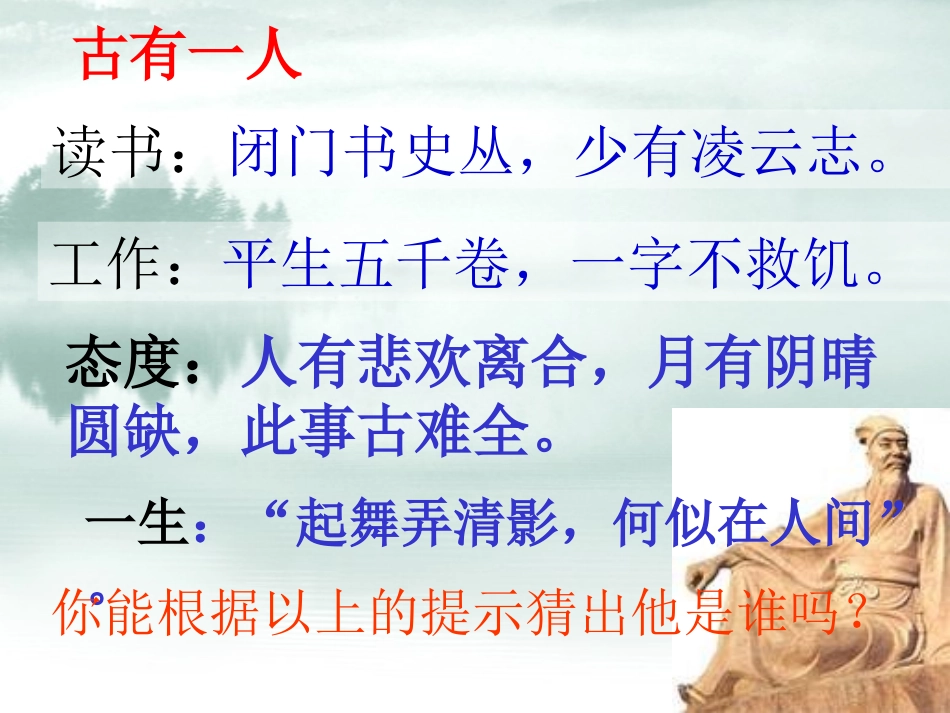 古有一人

读书：闭门书史丛，少有凌云志。

工作：平生五千卷，一字不救饥。

态度：人有悲欢离合，月有阴晴圆缺，此事古难全。

一生：“起舞弄清影，何似在人间”。

你能根据以上的提示猜出他是谁吗？